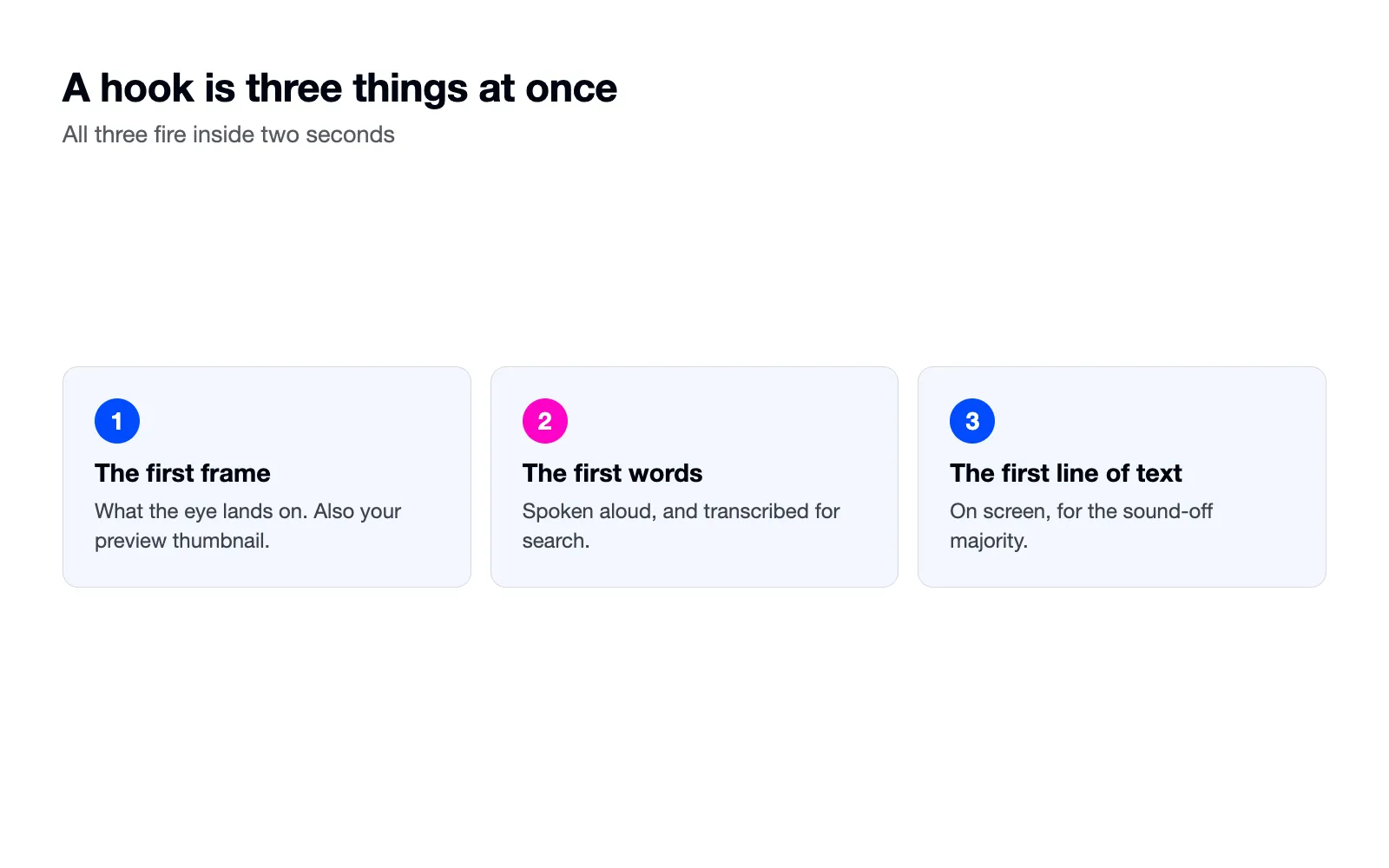 A hook is three things at once

All three fire inside two seconds

1

The first frame

What the eye lands on. Also your preview thumbnail.

2

The first words

Spoken aloud, and transcribed for search.

3

The first line of text

On screen, for the sound-off majority.